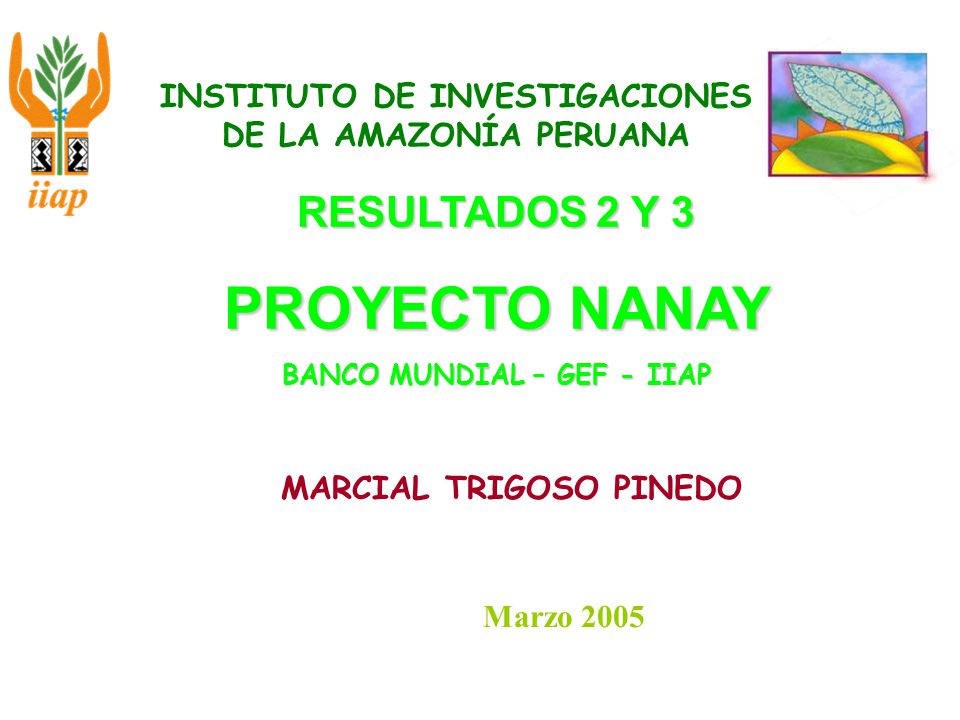 iiap

INSTITUTO DE INVESTIGACIONES DE LA AMAZONÍA PERUANA

RESULTADOS 2 Y 3

PROYECTO NANAY

BANCO MUNDIAL – GEF - IIAP

MARCIAL TRIGOSO PINEDO

Marzo 2005